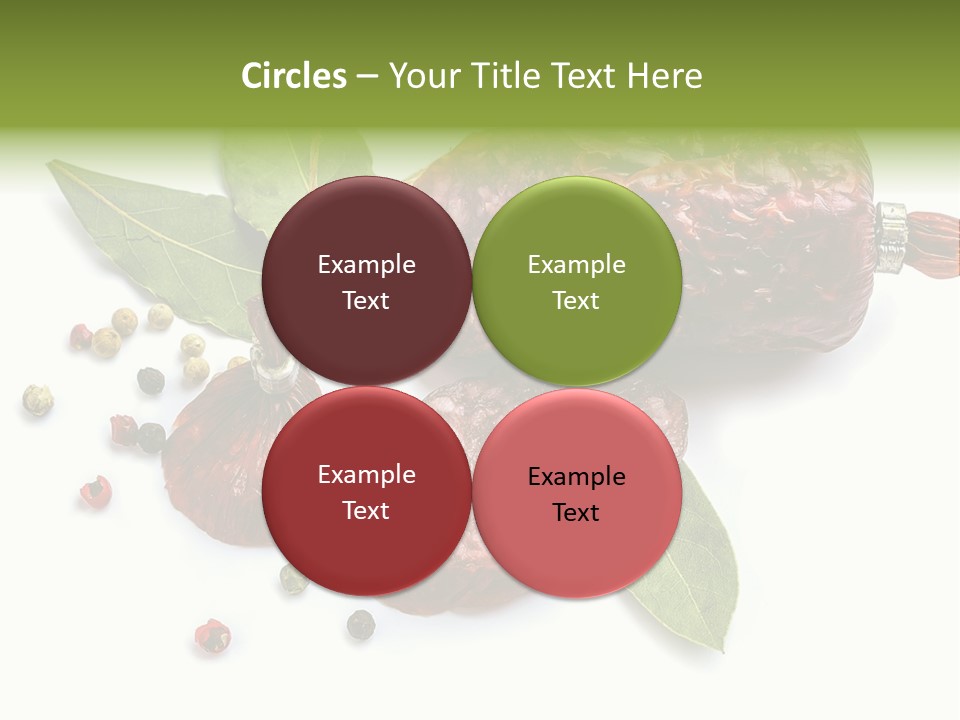 Circles – Your Title Text Here

Example Text

Example Text

Example Text

Example Text